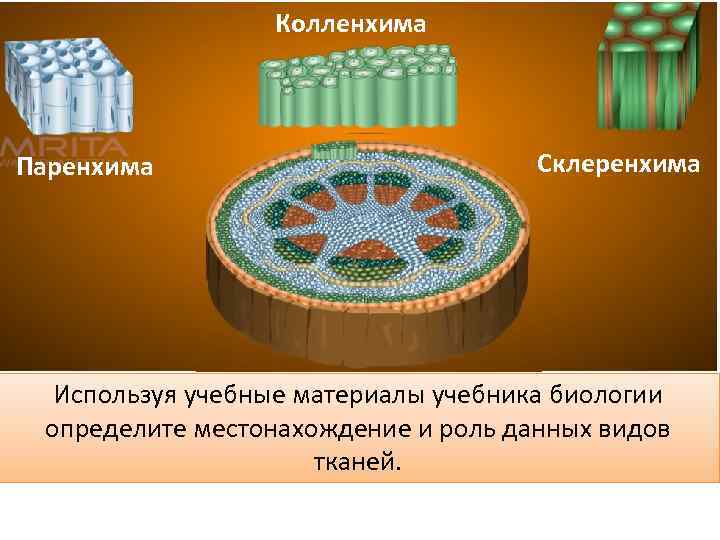 Колленхима

MRITA

Паренхима

Склеренхима

Используя учебные материалы учебника биологии определите местонахождение и роль данных видов тканей.